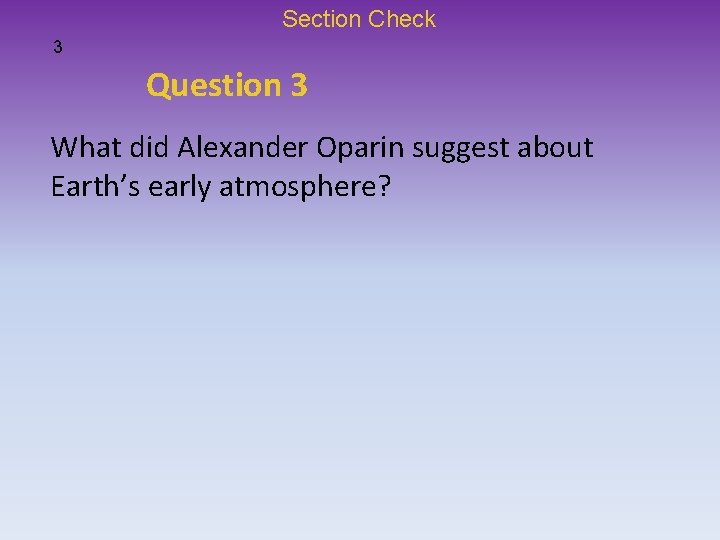 Section Check

3

Question 3

What did Alexander Oparin suggest about Earth’s early atmosphere?